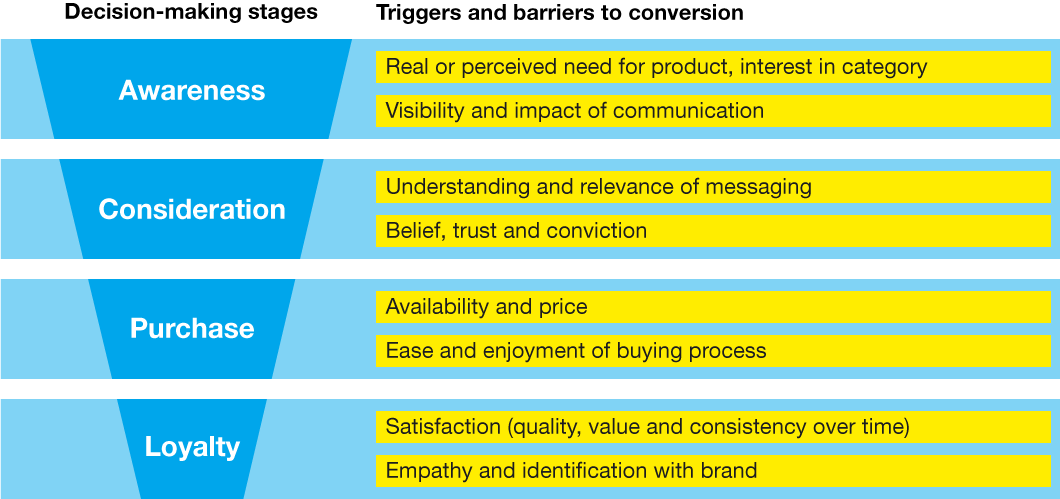 Decision-making stages

Triggers and barriers to conversion

Awareness

Real or perceived need for product, interest in category

Visibility and impact of communication

Consideration

Understanding and relevance of messaging

Belief, trust and conviction

Purchase

Availability and price

Ease and enjoyment of buying process

Loyalty

Satisfaction (quality, value and consistency over time)

Empathy and identification with brand